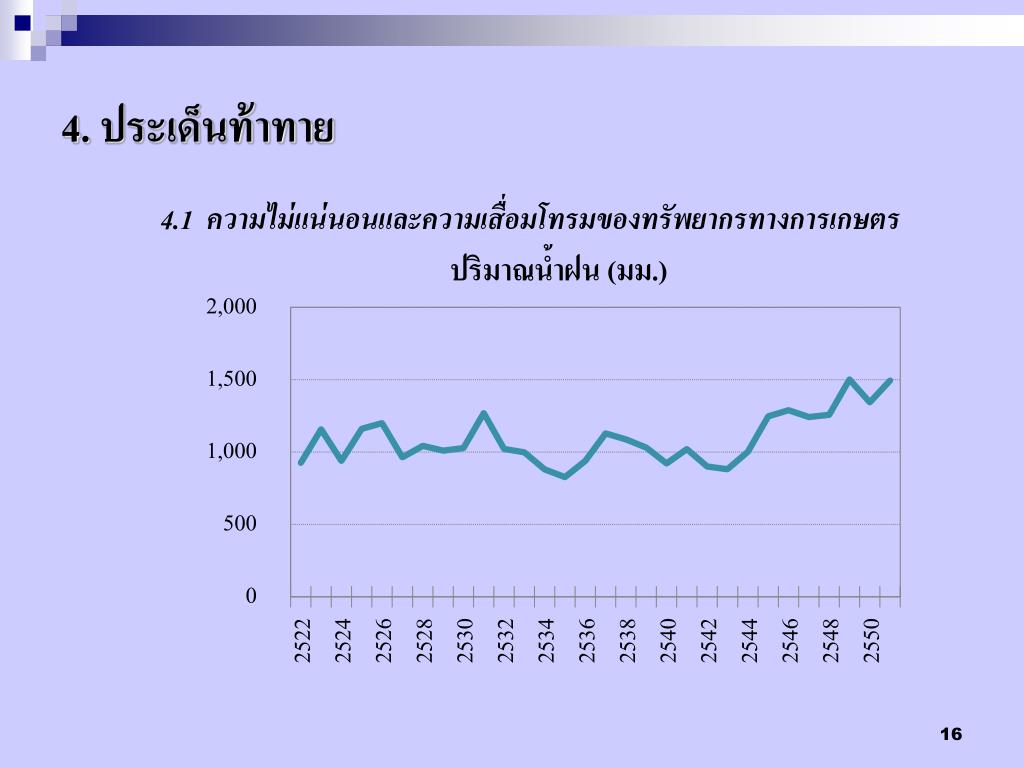 4. ประเด็นท้าทาย

4.1 ความไม่แน่นอนและความเสื่อมโทรมของทรัพยากรทางการเกษตร

ปริมาณน้ำฝน (มม.)

2,000
1,500
1,000
500
0

2522
2524
2526
2528
2530
2532
2534
2536
2538
2540
2542
2544
2546
2548
2550

16